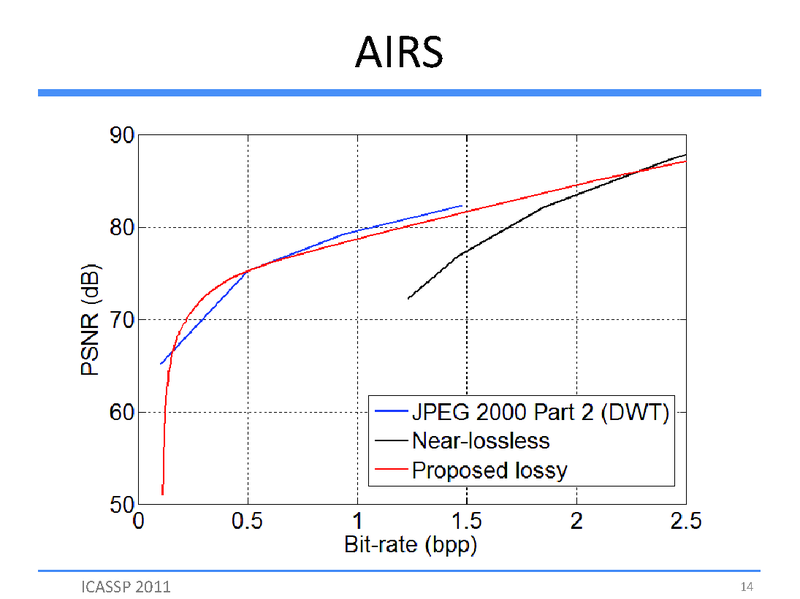 AIRS

90
80
70
60
50
PSNR (dB)
0
0.5
1
1.5
2
2.5
Bit-rate (bpp)

JPEG 2000 Part 2 (DWT)
Near-lossless
Proposed lossy

ICASSP 2011

14